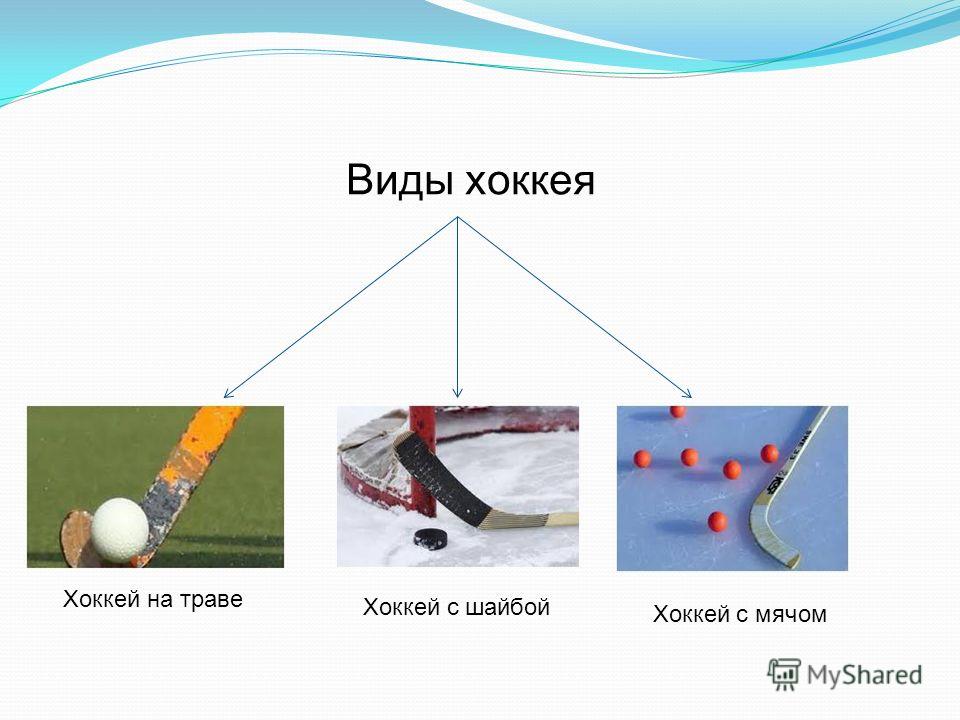 Виды хоккея

Хоккей на траве

Хоккей с шайбой

Хоккей с мячом

MyShared